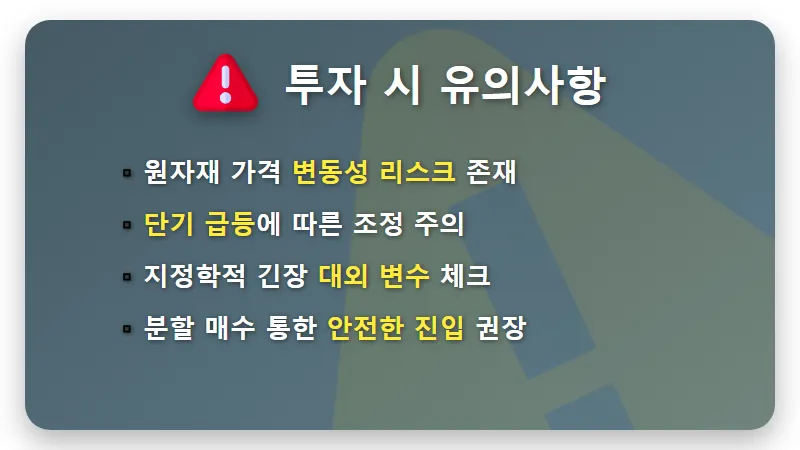 투자 시 유의사항

▪ 원자재 가격 변동성 리스크 존재
▪ 단기 급등에 따른 조정 주의
▪ 지정학적 긴장 대외 변수 체크
▪ 분할 매수 통한 안전한 진입 권장